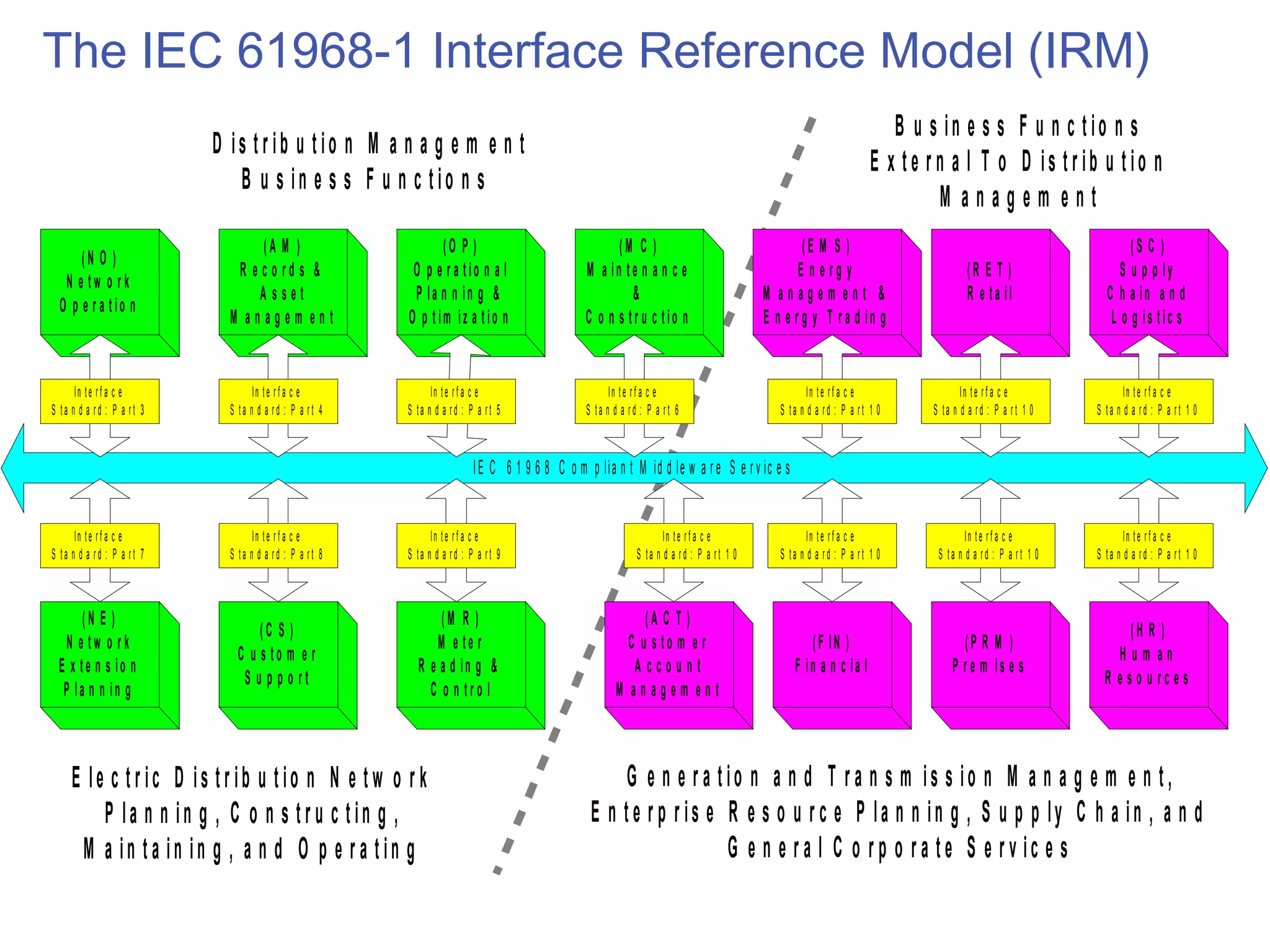 The IEC 61968-1 Interface Reference Model (IRM)

Distribution Management Business Functions

Business Functions External To Distribution Management

(NO) Network Operation

(AM) Records & Asset Management

(OP) Operational Planning & Optimization

(MC) Maintenance & Construction

(EMS) Energy Management & Energy Trading

(RET) Retail

(SC) Supply Chain and Logistics

Interface Standard: Part 3

Interface Standard: Part 4

Interface Standard: Part 5

Interface Standard: Part 6

Interface Standard: Part 10

Interface Standard: Part 10

Interface Standard: Part 10

IEC 61968 Compliant Middleware Services

Interface Standard: Part 7

Interface Standard: Part 8

Interface Standard: Part 9

Interface Standard: Part 10

Interface Standard: Part 10

Interface Standard: Part 10

Interface Standard: Part 10

(NE) Network Extension Planning

(CS) Customer Support

(MR) Meter Reading & Control

(ACT) Customer Account Management

(FIN) Financial

(PRM) Premises

(HR) Human Resources

Electric Distribution Network Planning, Constructing, Maintaining, and Operating

Generation and Transmission Management, Enterprise Resource Planning, Supply Chain, and General Corporate Services